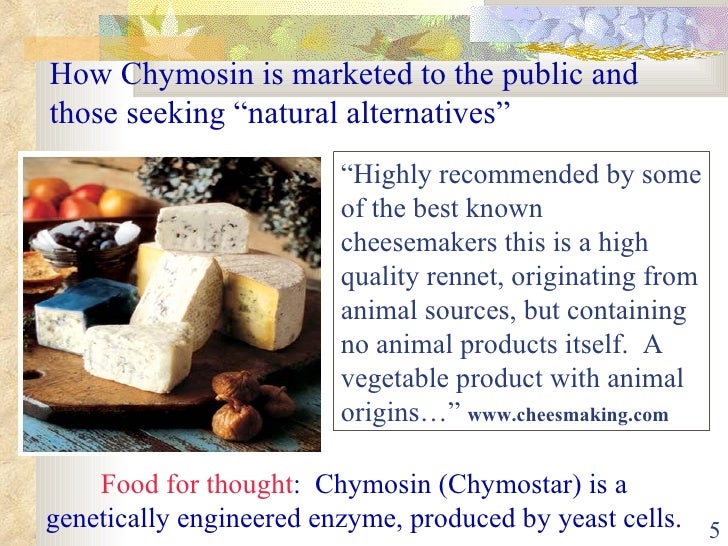 How Chymosin is marketed to the public and those seeking “natural alternatives”

“Highly recommended by some of the best known cheesemakers this is a high quality rennet, originating from animal sources, but containing no animal products itself. A vegetable product with animal origins…” www.cheesmaking.com

Food for thought: Chymosin (Chymostar) is a genetically engineered enzyme, produced by yeast cells.

5